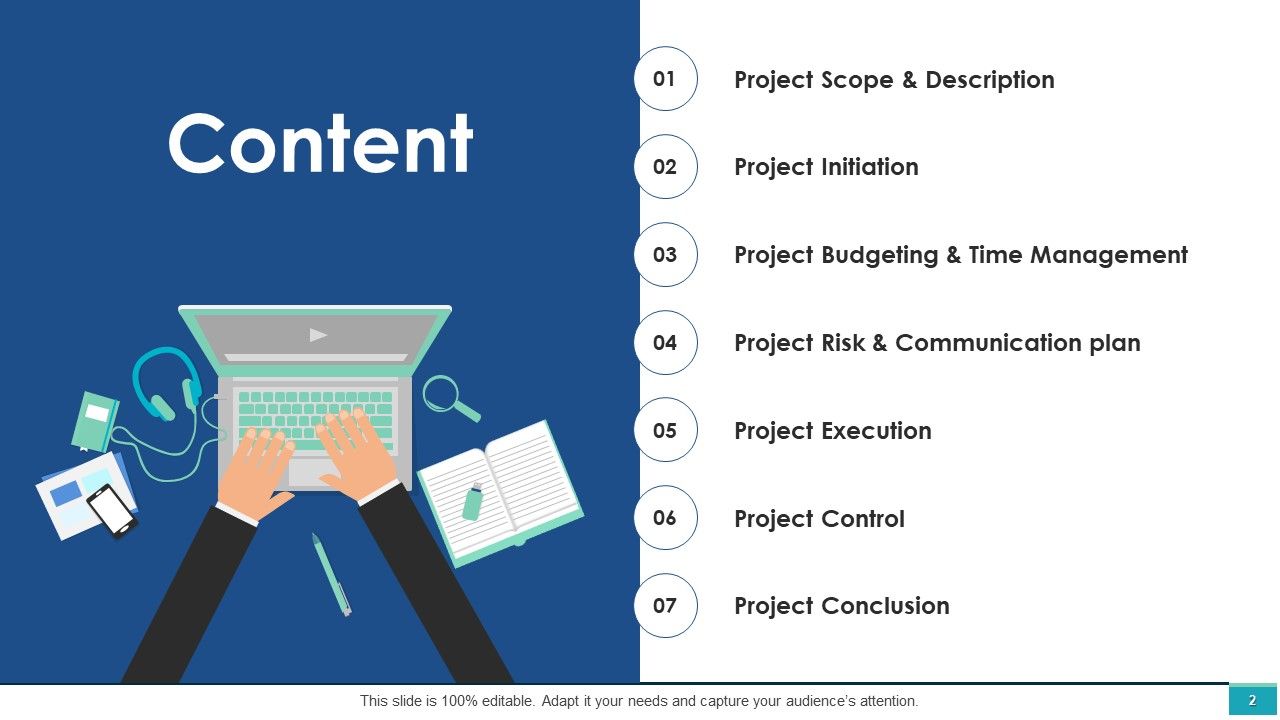 Content

01 Project Scope & Description

02 Project Initiation

03 Project Budgeting & Time Management

04 Project Risk & Communication plan

05 Project Execution

06 Project Control

07 Project Conclusion

This slide is 100% editable. Adapt it your needs and capture your audience's attention.

2